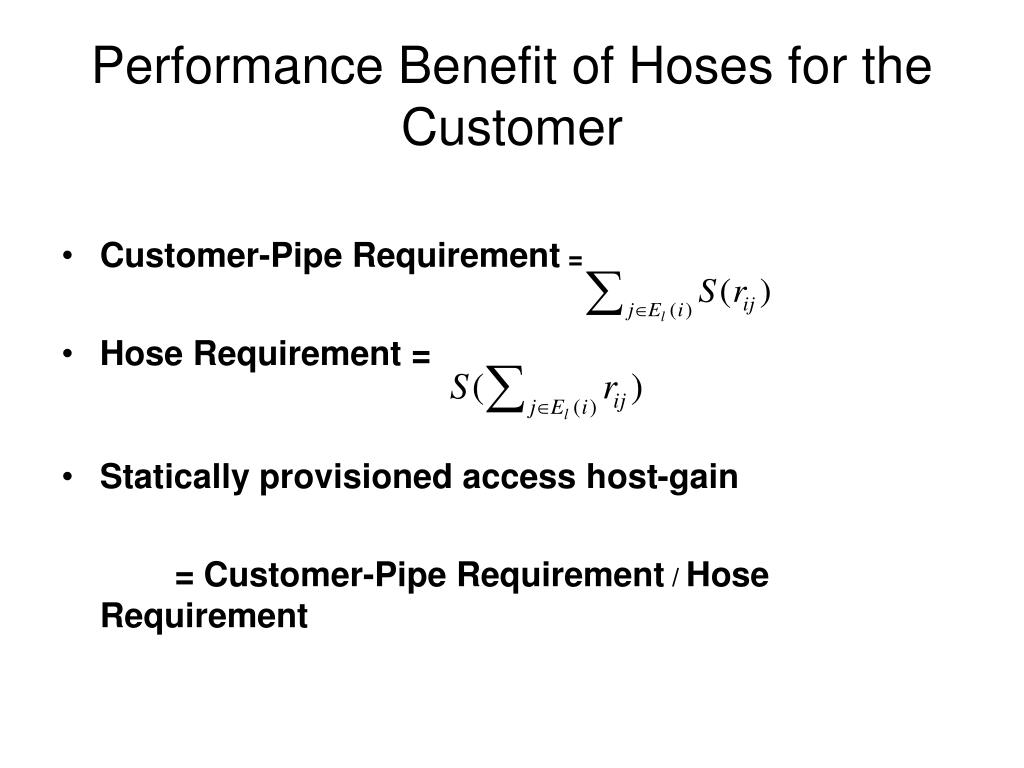 Performance Benefit of Hoses for the Customer

• Customer-Pipe Requirement = $\sum_{j \in E_l(i)} S(r_{ij})$

• Hose Requirement = $S(\sum_{j \in E_l(i)} r_{ij})$

• Statically provisioned access host-gain

= Customer-Pipe Requirement / Hose Requirement